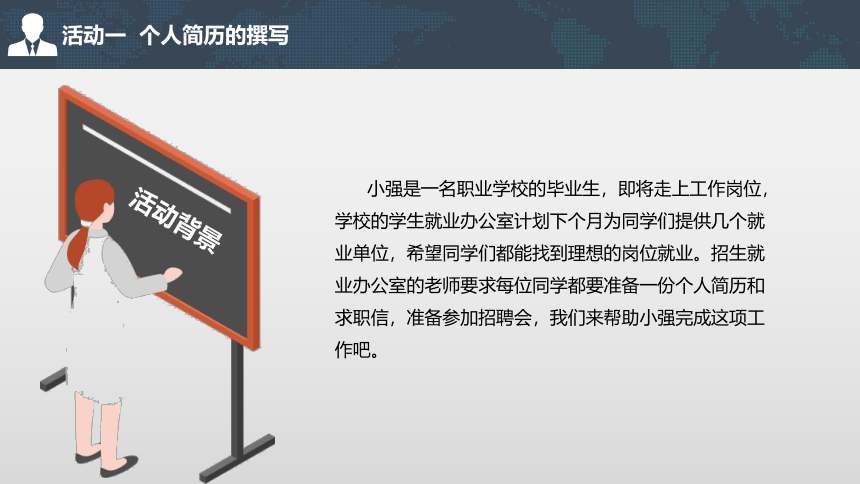 活动一 个人简历的撰写

活动背景

小强是一名职业学校的毕业生，即将走上工作岗位，学校的学生就业办公室计划下个月为同学们提供几个就业单位，希望同学们都能找到理想的岗位就业。招生就业办公室的老师要求每位同学都要准备一份个人简历和求职信，准备参加招聘会，我们来帮助小强完成这项工作吧。